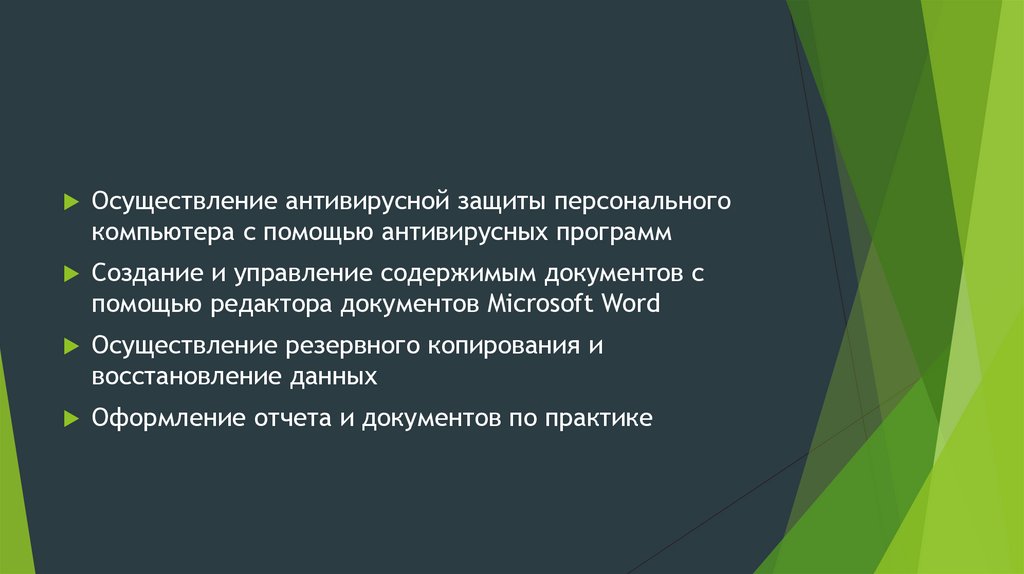 Осуществление антивирусной защиты персонального компьютера с помощью антивирусных программ

Создание и управление содержимым документов с помощью редактора документов Microsoft Word

Осуществление резервного копирования и восстановление данных

Оформление отчета и документов по практике